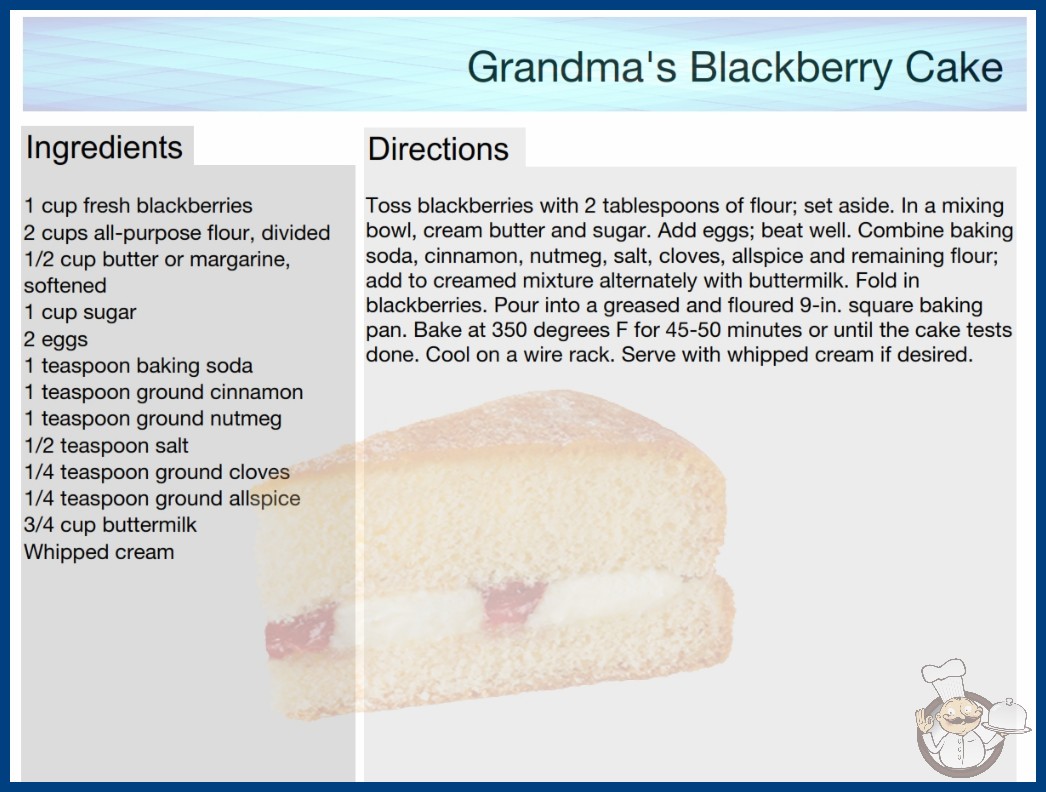 Grandma's Blackberry Cake

Ingredients

1 cup fresh blackberries
2 cups all-purpose flour, divided
1/2 cup butter or margarine, softened
1 cup sugar
2 eggs
1 teaspoon baking soda
1 teaspoon ground cinnamon
1 teaspoon ground nutmeg
1/2 teaspoon salt
1/4 teaspoon ground cloves
1/4 teaspoon ground allspice
3/4 cup buttermilk
Whipped cream

Directions

Toss blackberries with 2 tablespoons of flour; set aside. In a mixing bowl, cream butter and sugar. Add eggs; beat well. Combine baking soda, cinnamon, nutmeg, salt, cloves, allspice and remaining flour; add to creamed mixture alternately with buttermilk. Fold in blackberries. Pour into a greased and floured 9-in. square baking pan. Bake at 350 degrees F for 45-50 minutes or until the cake tests done. Cool on a wire rack. Serve with whipped cream if desired.